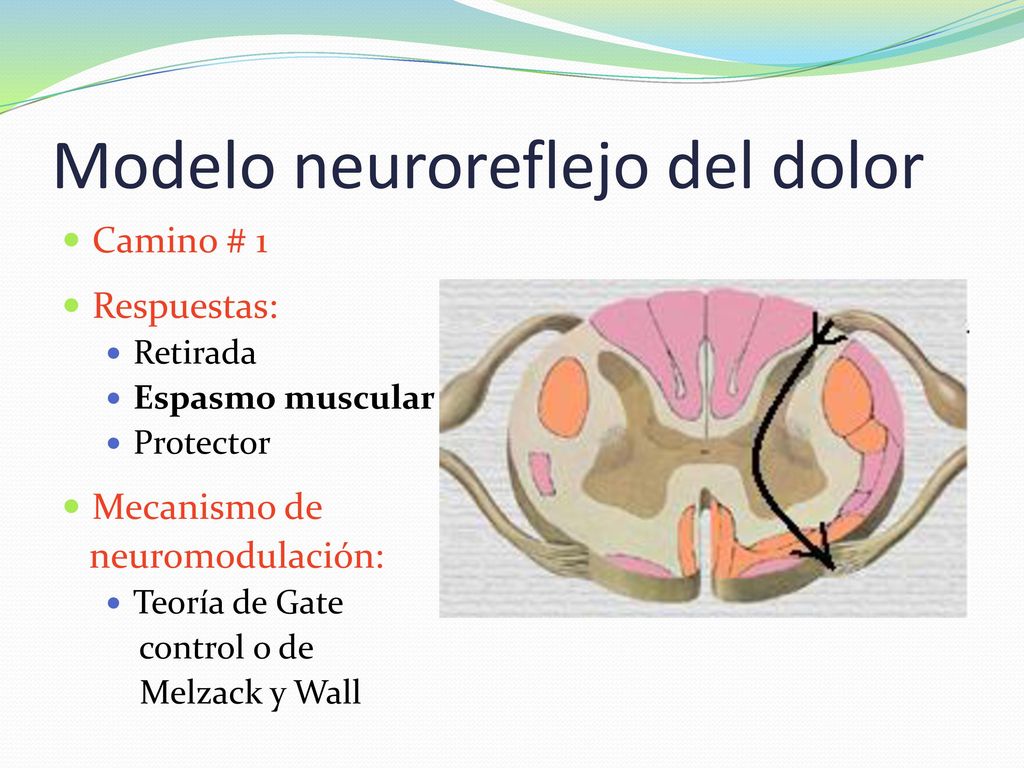 Modelo neuroreflejo del dolor

Camino # 1

Respuestas:

Retirada

Espasmo muscular

Protector

Mecanismo de neuromodulación:

Teoría de Gate control o de Melzack y Wall